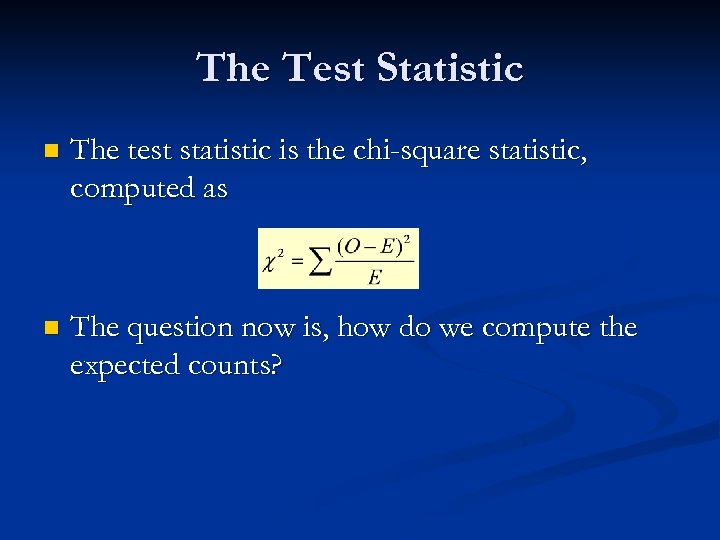 The Test Statistic

The test statistic is the chi-square statistic, computed as

$\chi^2 = \sum \frac{(O-E)^2}{E}$

The question now is, how do we compute the expected counts?